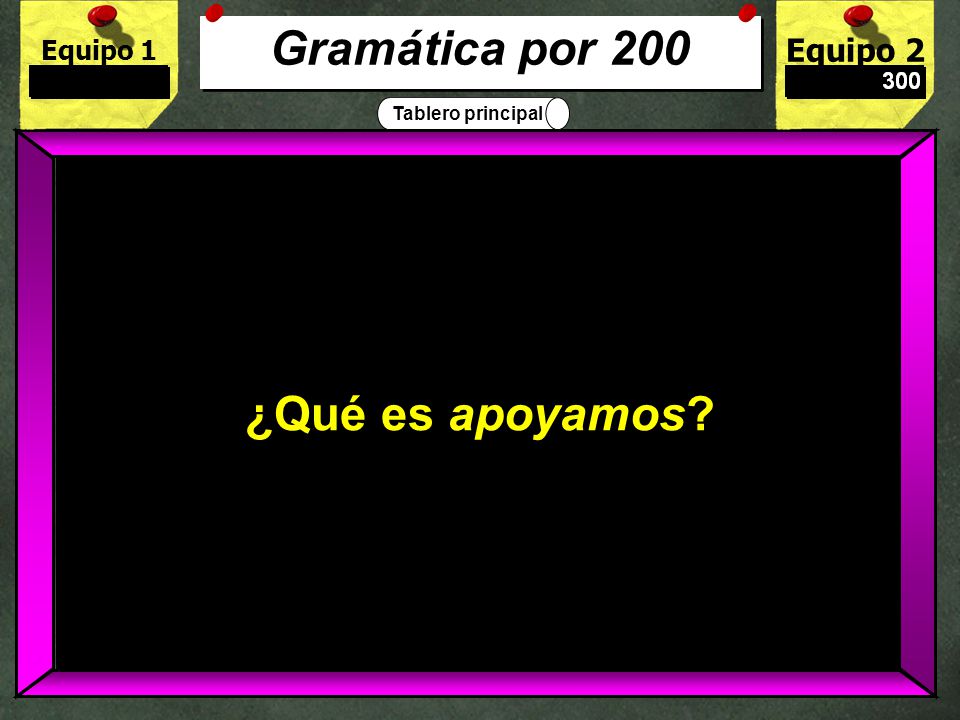 Equipo 1

Gramática por 200

Equipo 2
300

Tablero principal

¿Qué es apoyamos?